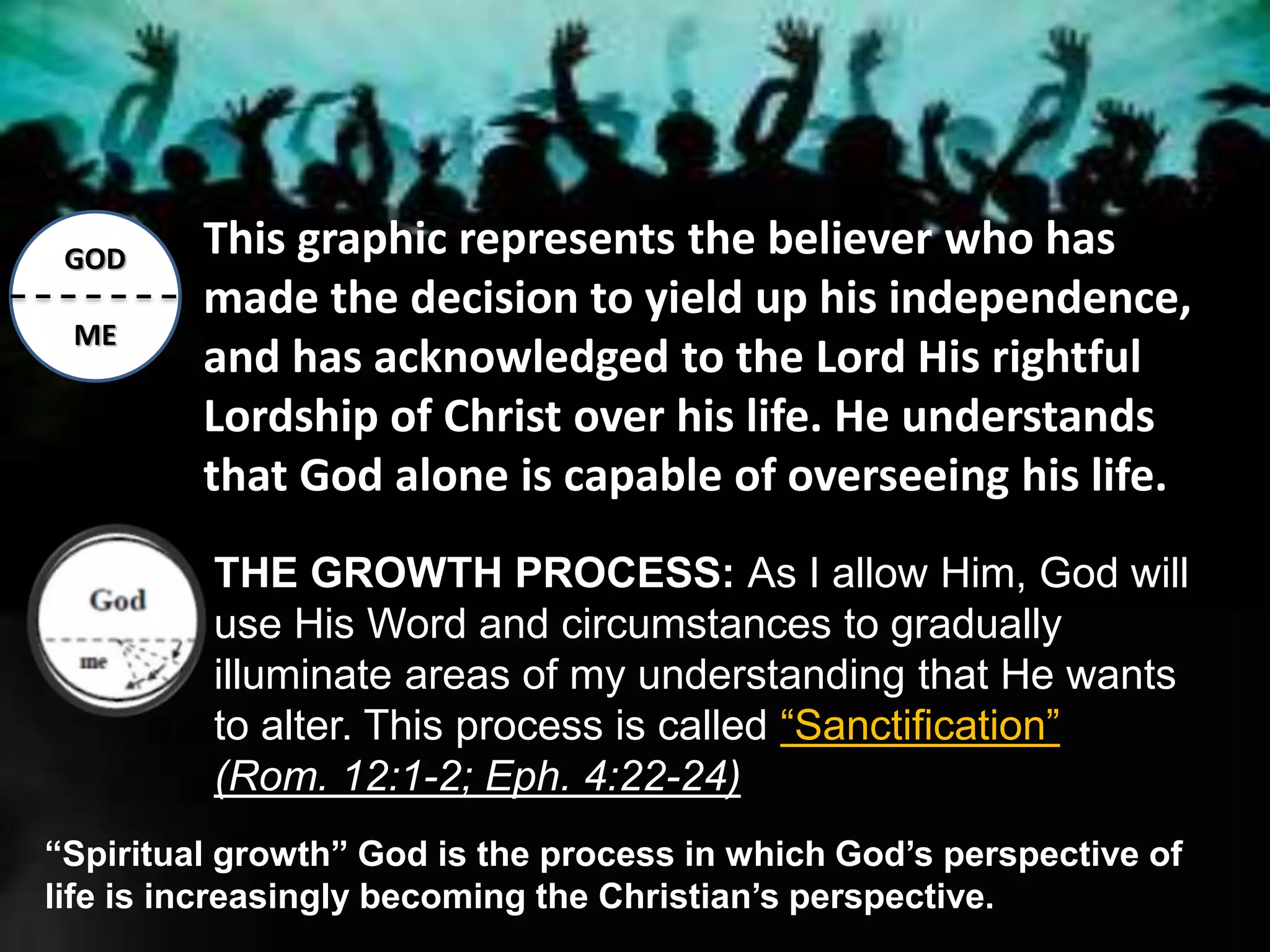 GOD

ME

This graphic represents the believer who has made the decision to yield up his independence, and has acknowledged to the Lord His rightful Lordship of Christ over his life. He understands that God alone is capable of overseeing his life.

God

me

THE GROWTH PROCESS: As I allow Him, God will use His Word and circumstances to gradually illuminate areas of my understanding that He wants to alter. This process is called "Sanctification" (Rom. 12:1-2; Eph. 4:22-24)

"Spiritual growth" God is the process in which God's perspective of life is increasingly becoming the Christian's perspective.